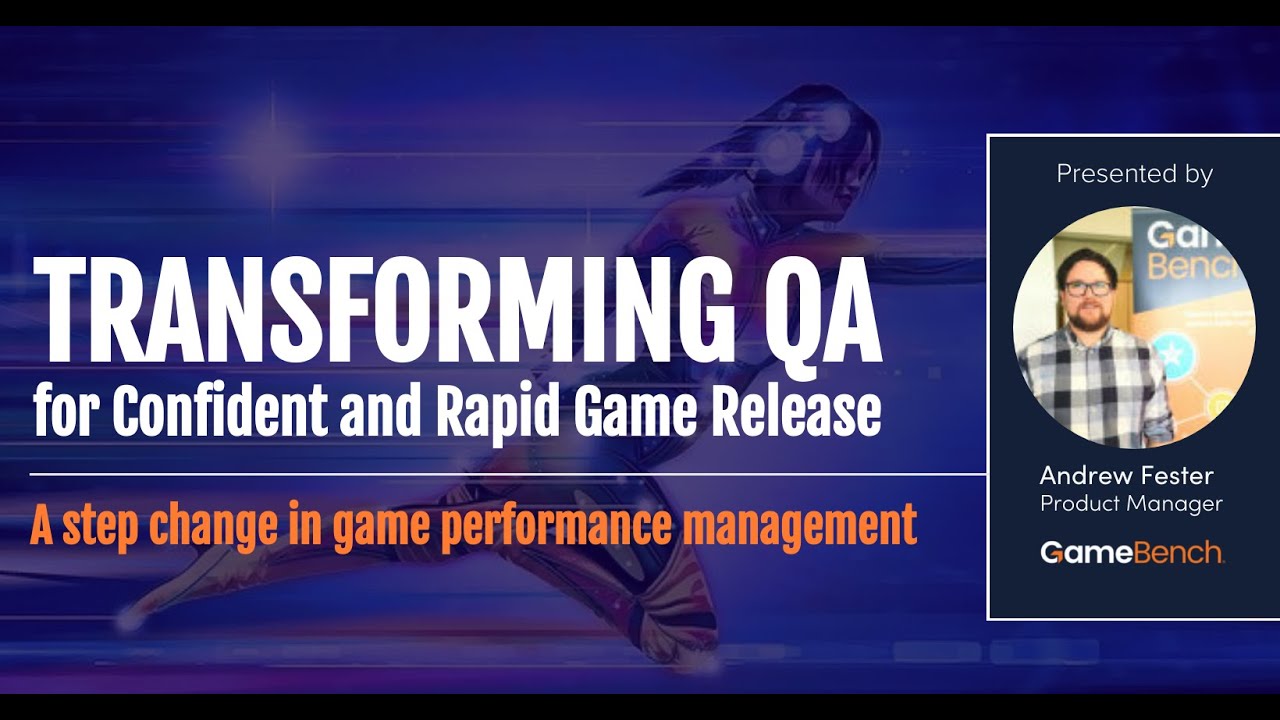 TRANSFORMING QA
for Confident and Rapid Game Release

A step change in game performance management

Presented by

Gam
Bench

Andrew Fester
Product Manager

GameBench